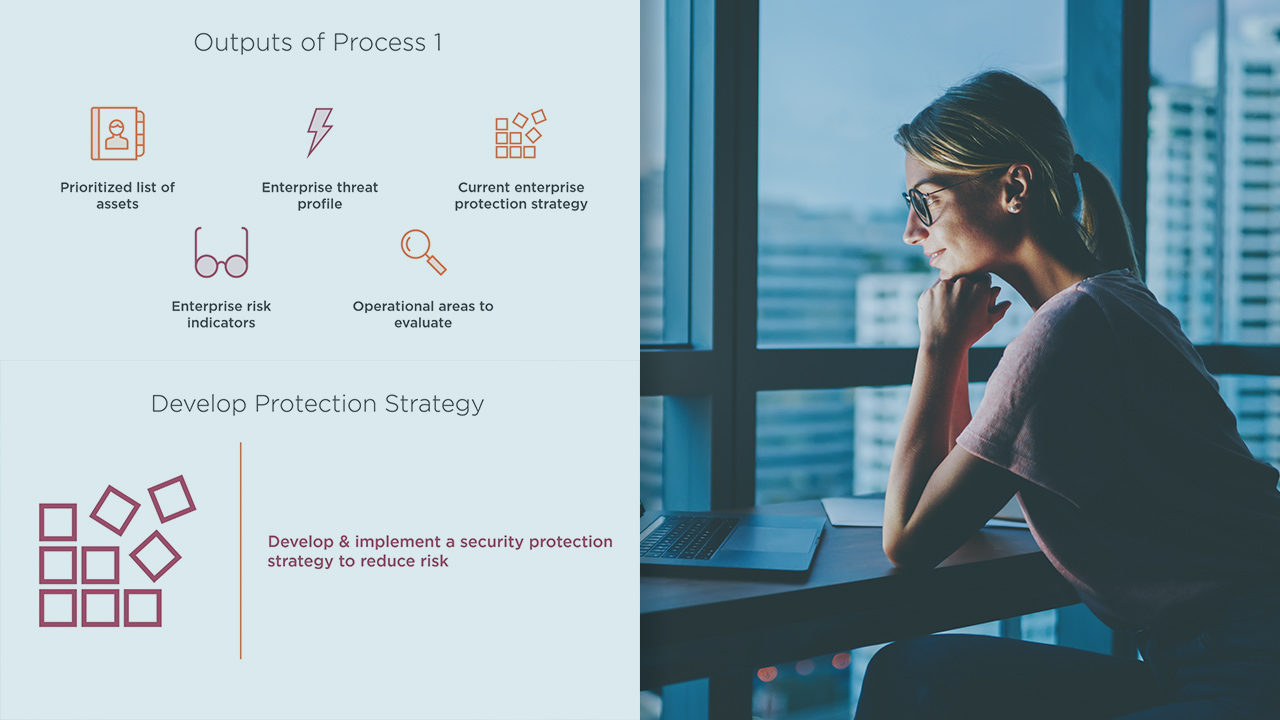 Outputs of Process 1

Prioritized list of assets

Enterprise threat profile

Current enterprise protection strategy

Enterprise risk indicators

Operational areas to evaluate

Develop Protection Strategy

Develop & implement a security protection strategy to reduce risk